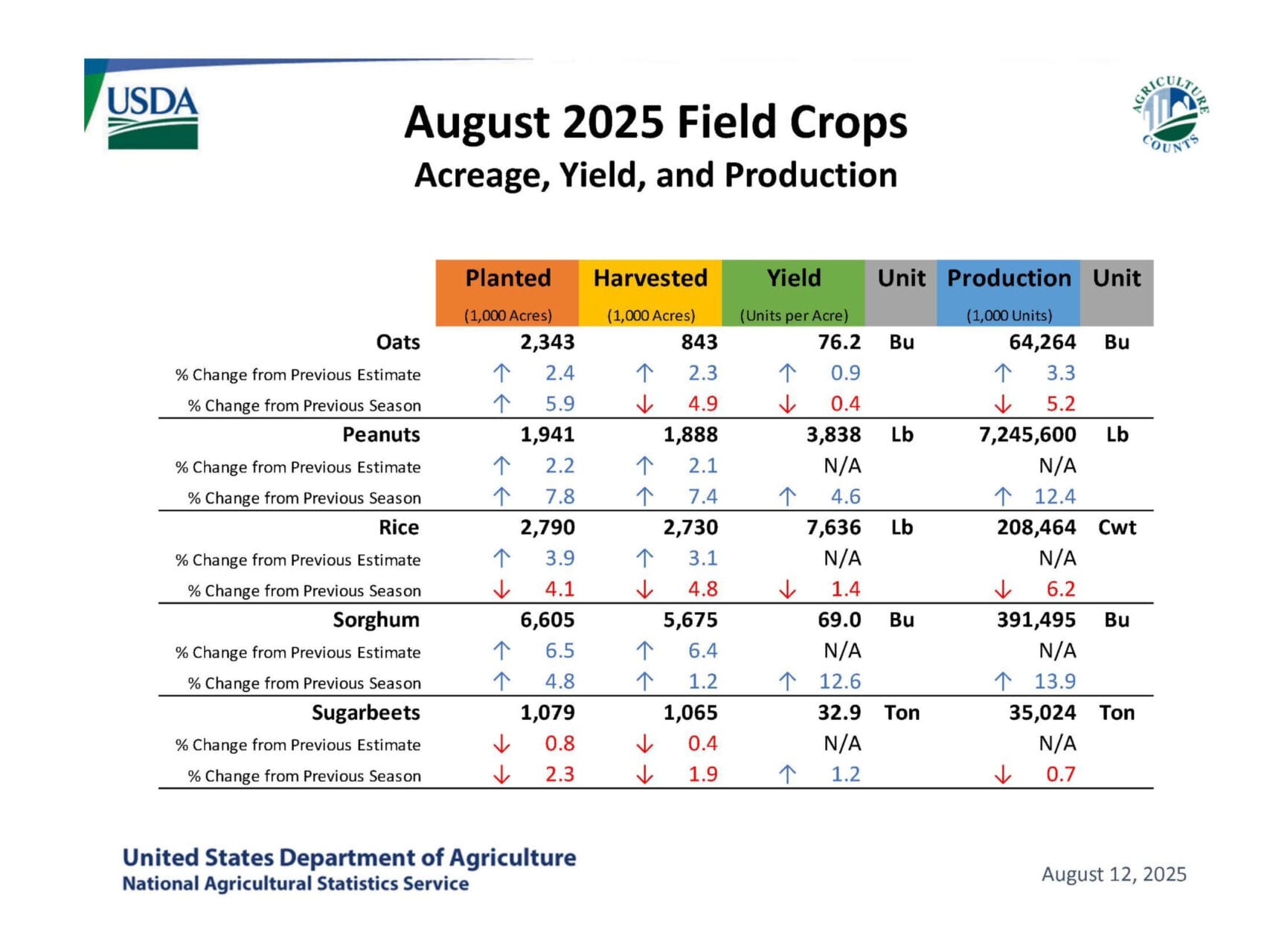 USDA

AGRICULTURE COUNTS

August 2025 Field Crops
Acreage, Yield, and Production

| | Planted (1,000 Acres) | Harvested (1,000 Acres) | Yield (Units per Acre) | Unit | Production (1,000 Units) | Unit |
|---|---|---|---|---|---|---|
| Oats | 2,343 | 843 | 76.2 | Bu | 64,264 | Bu |
| % Change from Previous Estimate | ↑ 2.4 | ↑ 2.3 | ↑ 0.9 | | ↑ 3.3 | |
| % Change from Previous Season | ↑ 5.9 | ↓ 4.9 | ↓ 0.4 | | ↓ 5.2 | |
| Peanuts | 1,941 | 1,888 | 3,838 | Lb | 7,245,600 | Lb |
| % Change from Previous Estimate | ↑ 2.2 | ↑ 2.1 | N/A | | N/A | |
| % Change from Previous Season | ↑ 7.8 | ↑ 7.4 | ↑ 4.6 | | ↑ 12.4 | |
| Rice | 2,790 | 2,730 | 7,636 | Lb | 208,464 | Cwt |
| % Change from Previous Estimate | ↑ 3.9 | ↑ 3.1 | N/A | | N/A | |
| % Change from Previous Season | ↓ 4.1 | ↓ 4.8 | ↓ 1.4 | | ↓ 6.2 | |
| Sorghum | 6,605 | 5,675 | 69.0 | Bu | 391,495 | Bu |
| % Change from Previous Estimate | ↑ 6.5 | ↑ 6.4 | N/A | | N/A | |
| % Change from Previous Season | ↑ 4.8 | ↑ 1.2 | ↑ 12.6 | | ↑ 13.9 | |
| Sugarbeets | 1,079 | 1,065 | 32.9 | Ton | 35,024 | Ton |
| % Change from Previous Estimate | ↓ 0.8 | ↓ 0.4 | N/A | | N/A | |
| % Change from Previous Season | ↓ 2.3 | ↓ 1.9 | ↑ 1.2 | | ↓ 0.7 | |

United States Department of Agriculture
National Agricultural Statistics Service

August 12, 2025